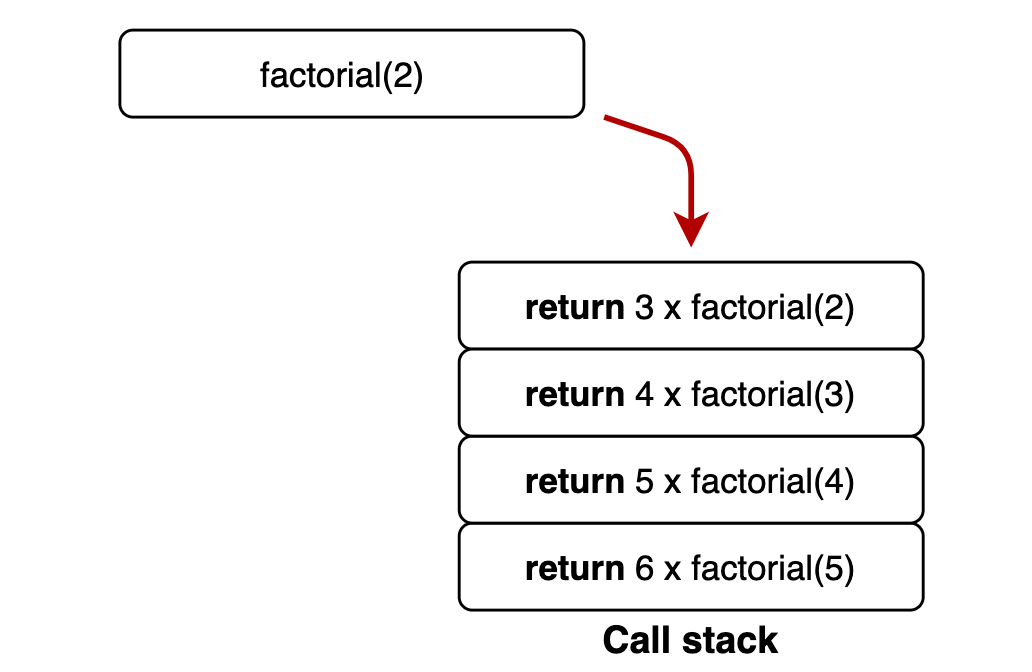 factorial(2)

return 3 x factorial(2)

return 4 x factorial(3)

return 5 x factorial(4)

return 6 x factorial(5)

Call stack